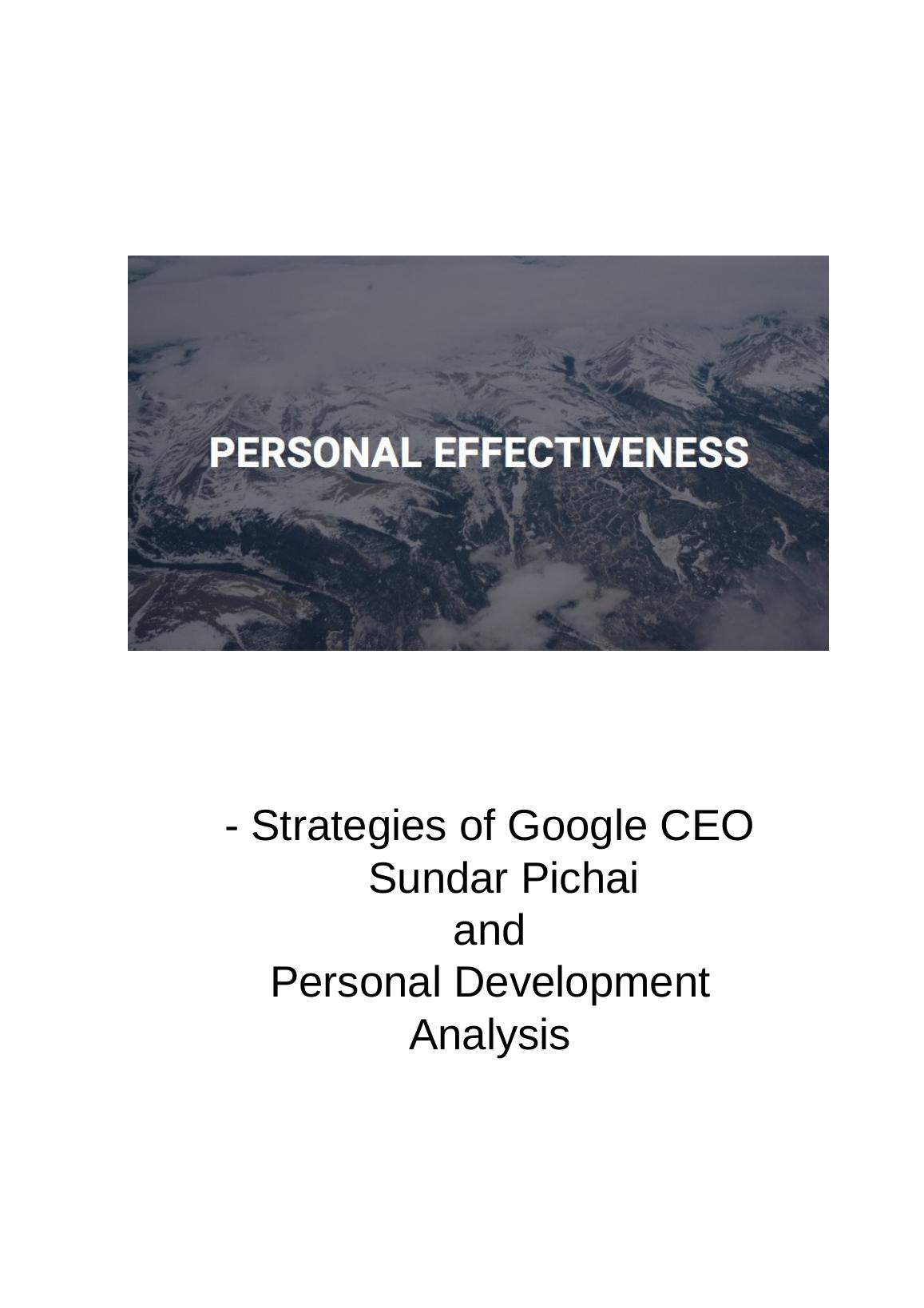 PERSONAL EFFECTIVENESS

- Strategies of Google CEO
Sundar Pichai
and
Personal Development
Analysis